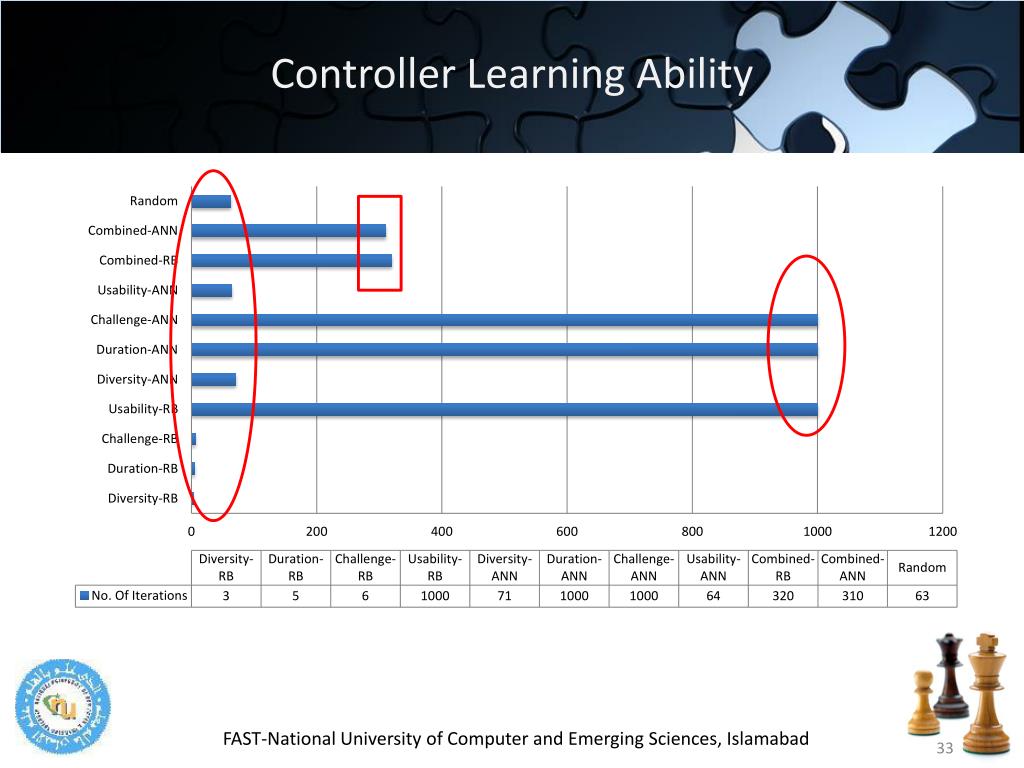 Controller Learning Ability

Random
Combined-ANN
Combined-RB
Usability-ANN
Challenge-ANN
Duration-ANN
Diversity-ANN
Usability-RB
Challenge-RB
Duration-RB
Diversity-RB

0 200 400 600 800 1000 1200

| | Diversity-RB | Duration-RB | Challenge-RB | Usability-RB | Diversity-ANN | Duration-ANN | Challenge-ANN | Usability-ANN | Combined-RB | Combined-ANN | Random |
|---|---|---|---|---|---|---|---|---|---|---|---|
| No. Of Iterations | 3 | 5 | 6 | 1000 | 71 | 1000 | 1000 | 64 | 320 | 310 | 63 |

FAST-National University of Computer and Emerging Sciences, Islamabad

33